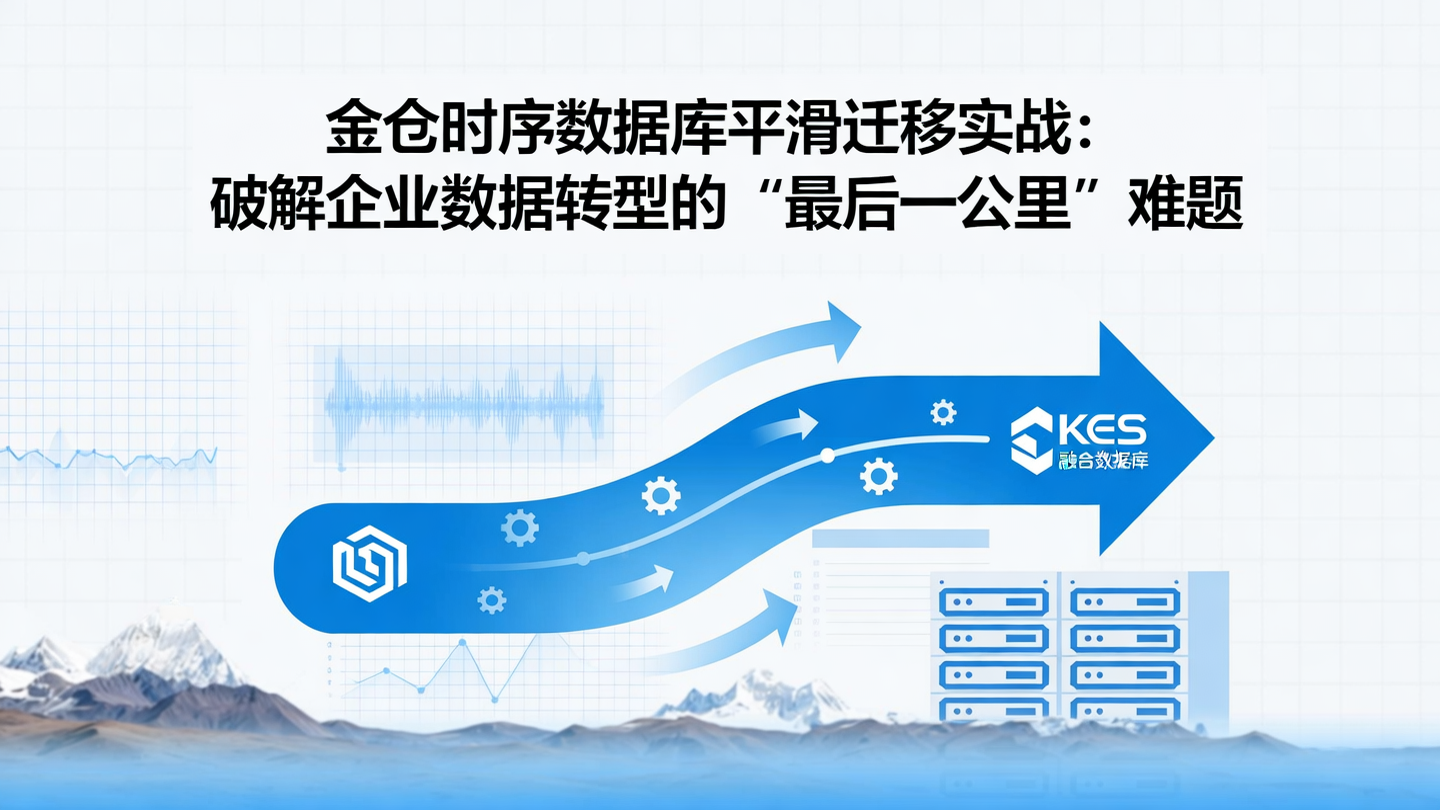 金仓时序数据库平滑迁移实战：
破解企业数据转型的“最后一公里”难题

KES
融合数据库